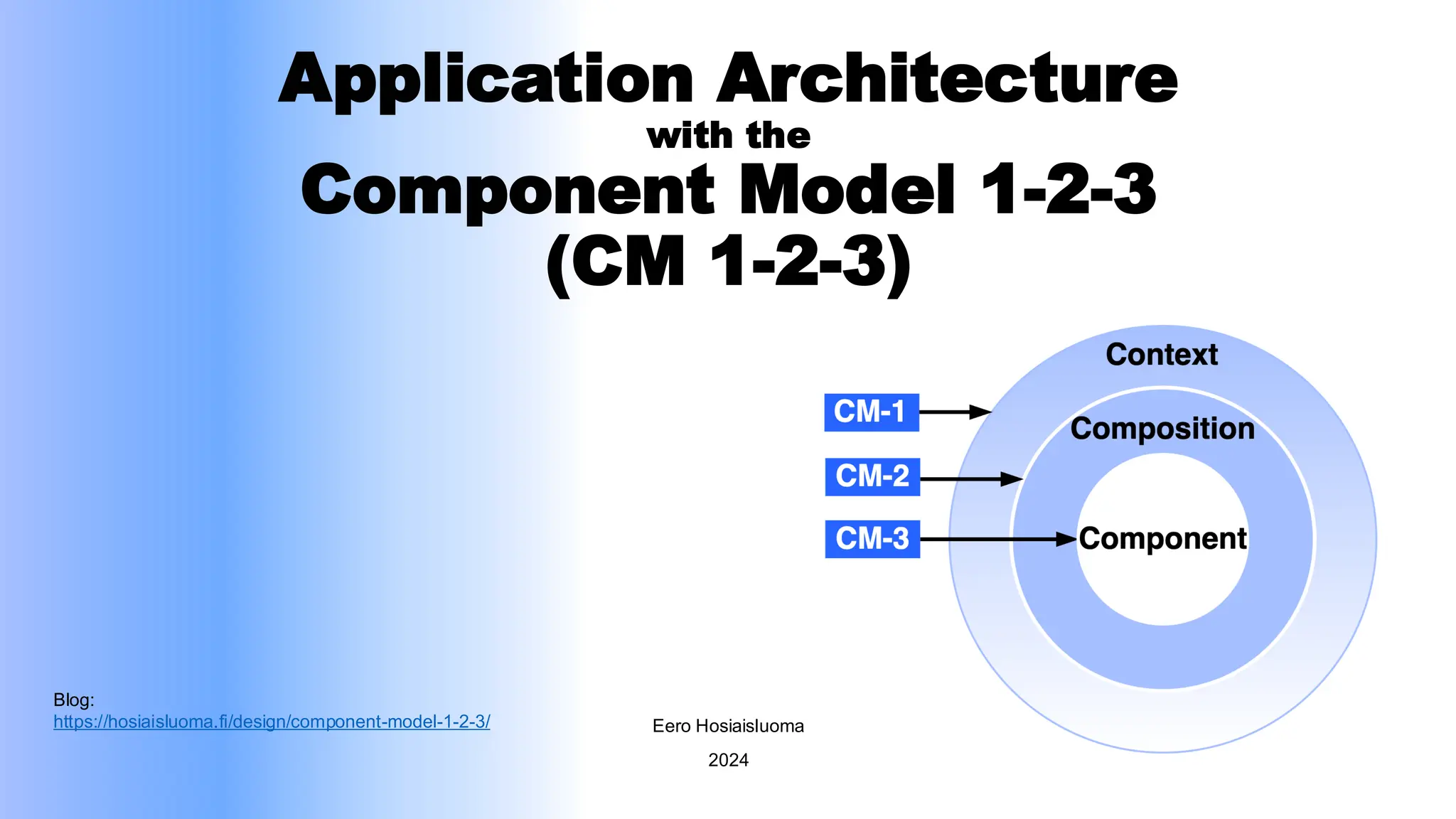 Application Architecture
with the
Component Model 1-2-3
(CM 1-2-3)

CM-1
CM-2
CM-3

Context
Composition
Component

Blog:
https://hosiaisluoma.fi/design/component-model-1-2-3/

Eero Hosiaisluoma
2024